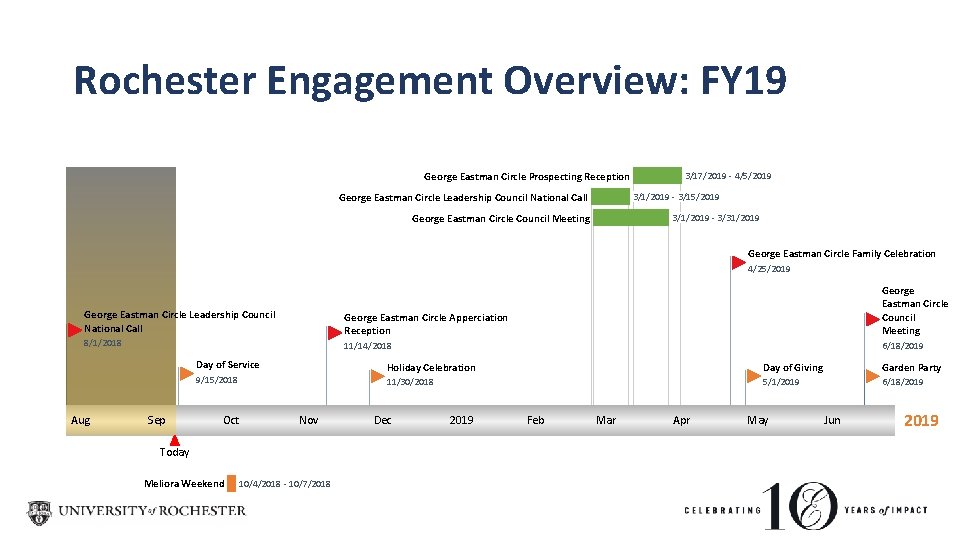 Rochester Engagement Overview: FY19

George Eastman Circle Prospecting Reception 3/17/2019 - 4/5/2019

George Eastman Circle Leadership Council National Call 3/1/2019 - 3/15/2019

George Eastman Circle Council Meeting 3/1/2019 - 3/31/2019

George Eastman Circle Family Celebration
4/25/2019

George Eastman Circle Leadership Council National Call
8/1/2018

George Eastman Circle Apperciation Reception
11/14/2018

George Eastman Circle Council Meeting
6/18/2019

Day of Service
9/15/2018

Holiday Celebration
11/30/2018

Day of Giving
5/1/2019

Garden Party
6/18/2019

Aug Sep Oct Nov Dec 2019 Feb Mar Apr May Jun 2019

Today

Meliora Weekend 10/4/2018 - 10/7/2018

UNIVERSITY of ROCHESTER

CELEBRATING 10 YEARS of IMPACT